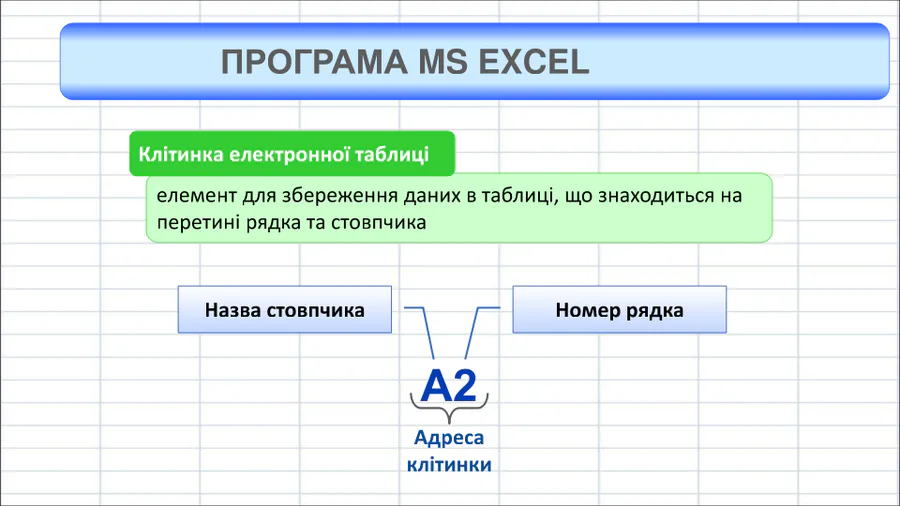 ПРОГРАМА MS EXCEL

Клітинка електронної таблиці

елемент для збереження даних в таблиці, що знаходиться на перетині рядка та стовпчика

Назва стовпчика

Номер рядка

A2

Адреса клітинки